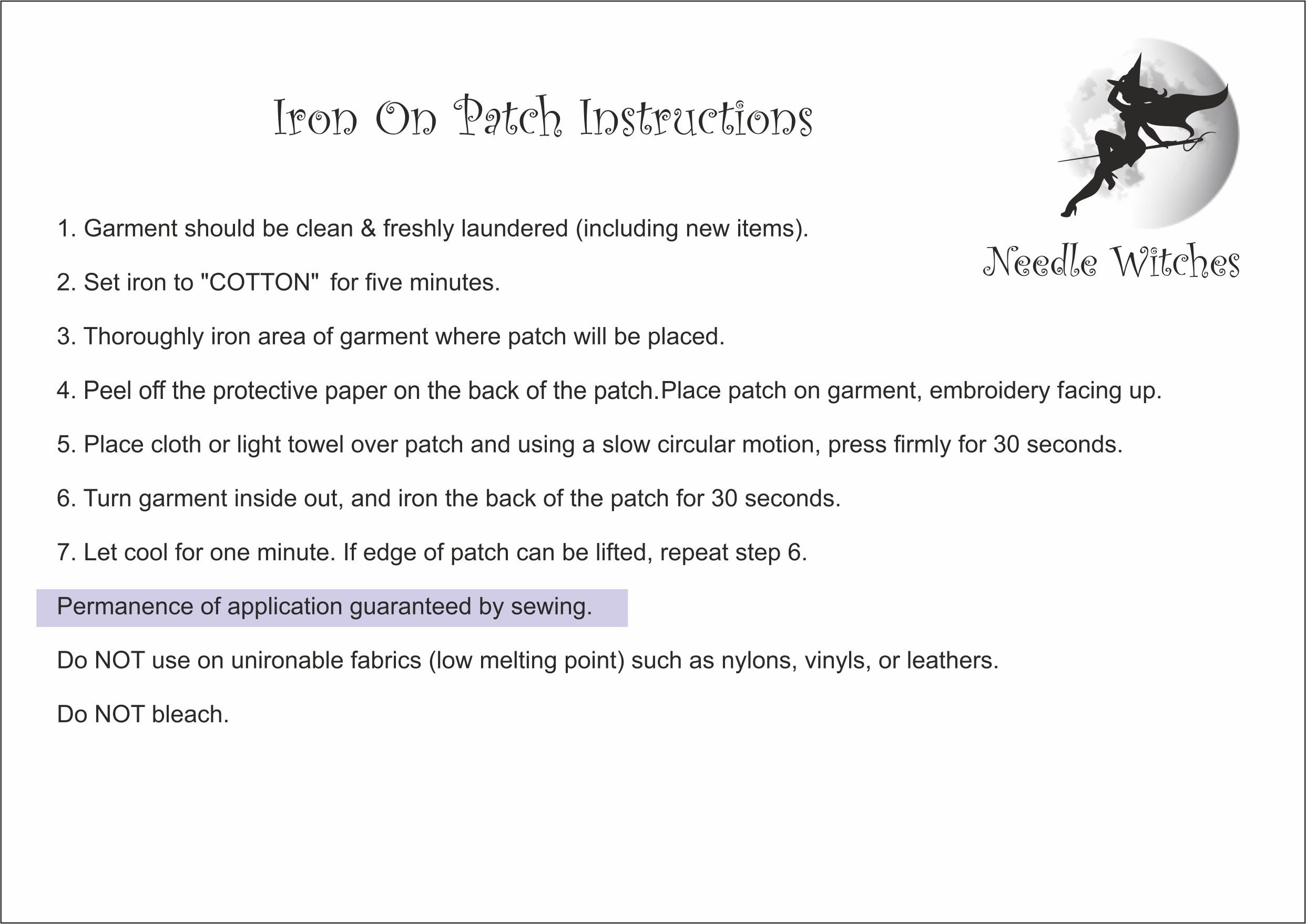 Iron On Patch Instructions

Needle Witches

1. Garment should be clean & freshly laundered (including new items).

2. Set iron to "COTTON"  for five minutes.

3. Thoroughly iron area of garment where patch will be placed.

4. Peel off the protective paper on the back of the patch.Place patch on garment, embroidery facing up.

5. Place cloth or light towel over patch and using a slow circular motion, press firmly for 30 seconds.

6. Turn garment inside out, and iron the back of the patch for 30 seconds.

7. Let cool for one minute. If edge of patch can be lifted, repeat step 6.

Permanence of application guaranteed by sewing.

Do NOT use on unironable fabrics (low melting point) such as nylons, vinyls, or leathers.

Do NOT bleach.